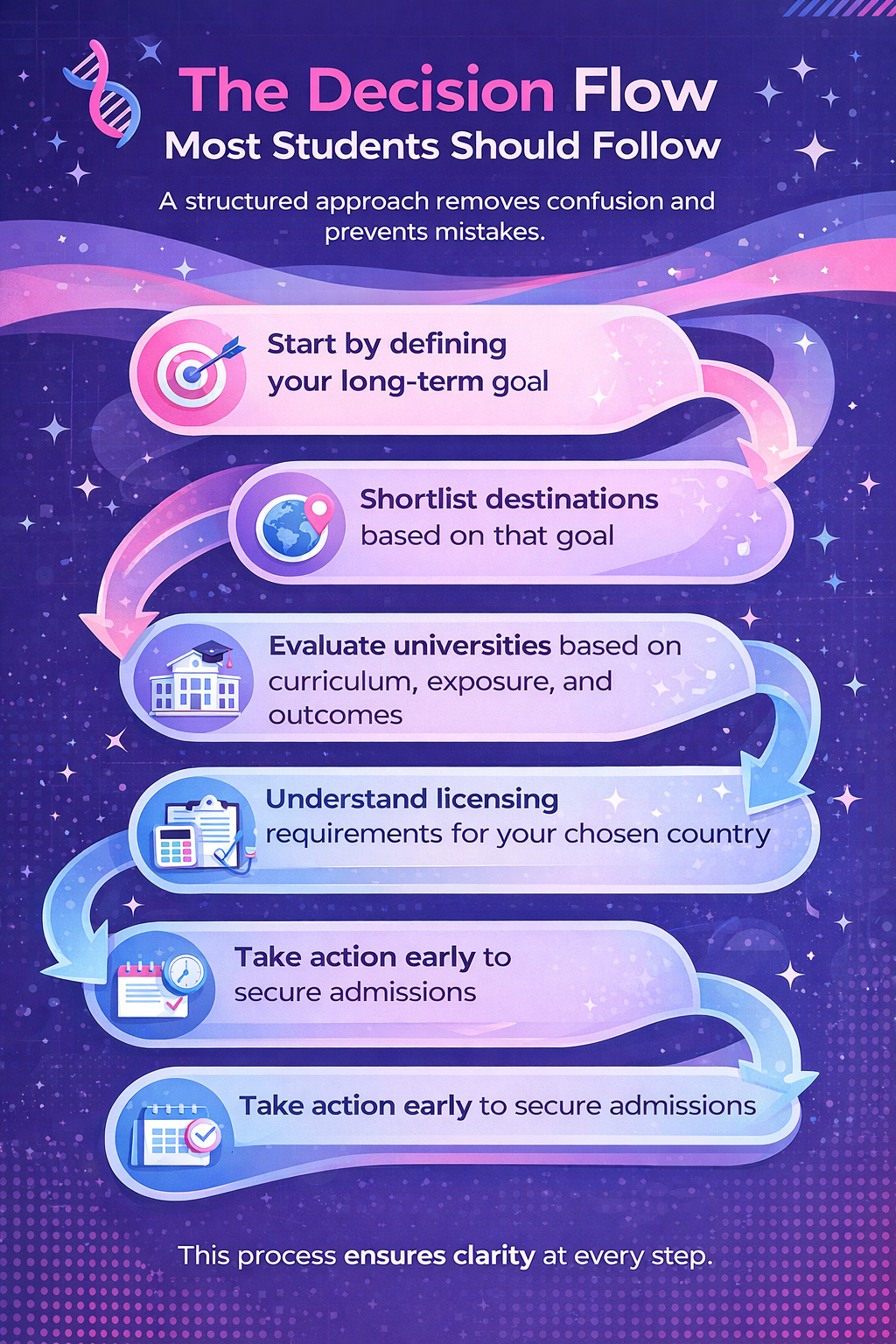 The Decision Flow
Most Students Should Follow

A structured approach removes confusion and prevents mistakes.

Start by defining your long-term goal

Shortlist destinations based on that goal

Evaluate universities based on curriculum, exposure, and outcomes

Understand licensing requirements for your chosen country

Take action early to secure admissions

Take action early to secure admissions

This process ensures clarity at every step.